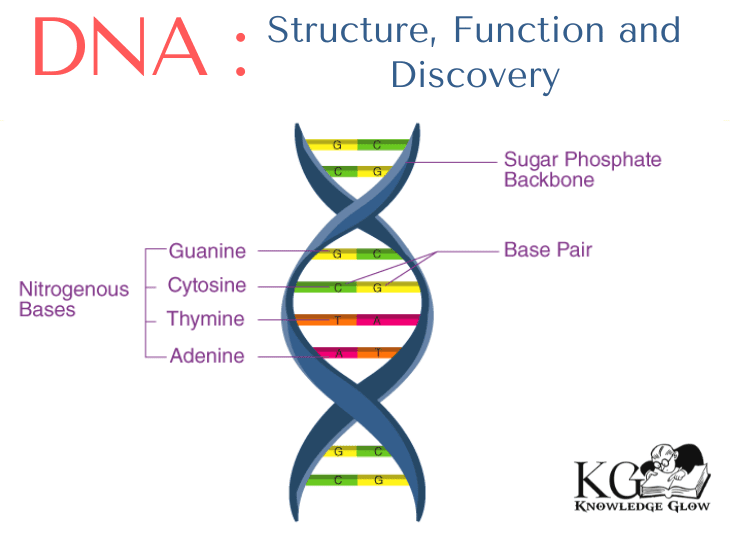 DNA : Structure, Function and Discovery

G C
C G

Sugar Phosphate Backbone

Nitrogenous Bases

Guanine
Cytosine
Thymine
Adenine

G C
C G
T A
A T

Base Pair

G C
C G

KG
KNOWLEDGE GLOW